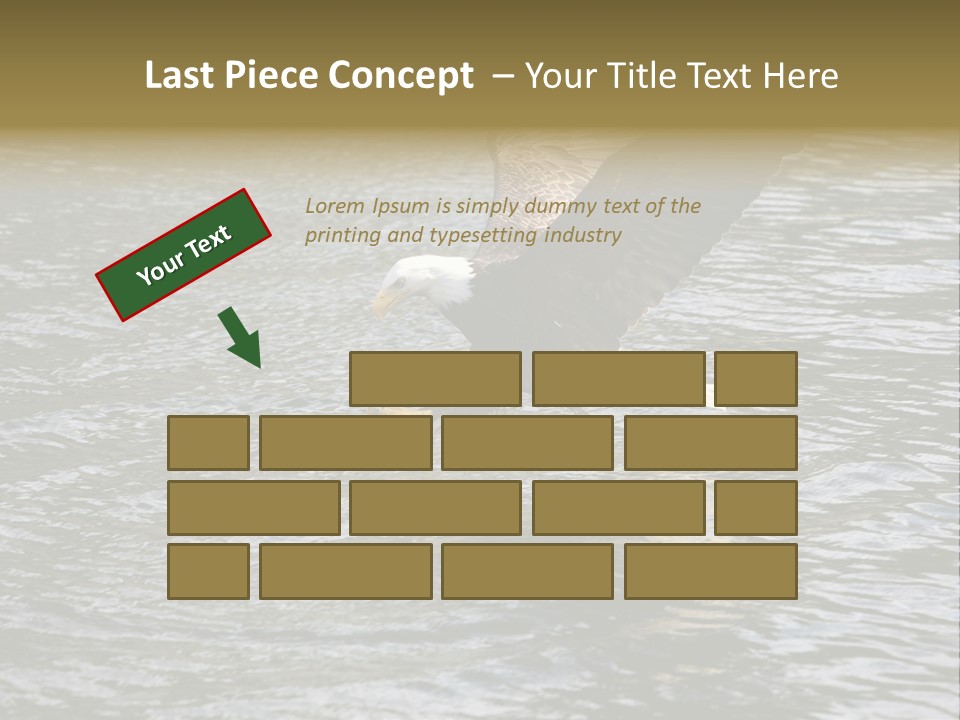 Last Piece Concept – Your Title Text Here

Your Text

Lorem Ipsum is simply dummy text of the printing and typesetting industry